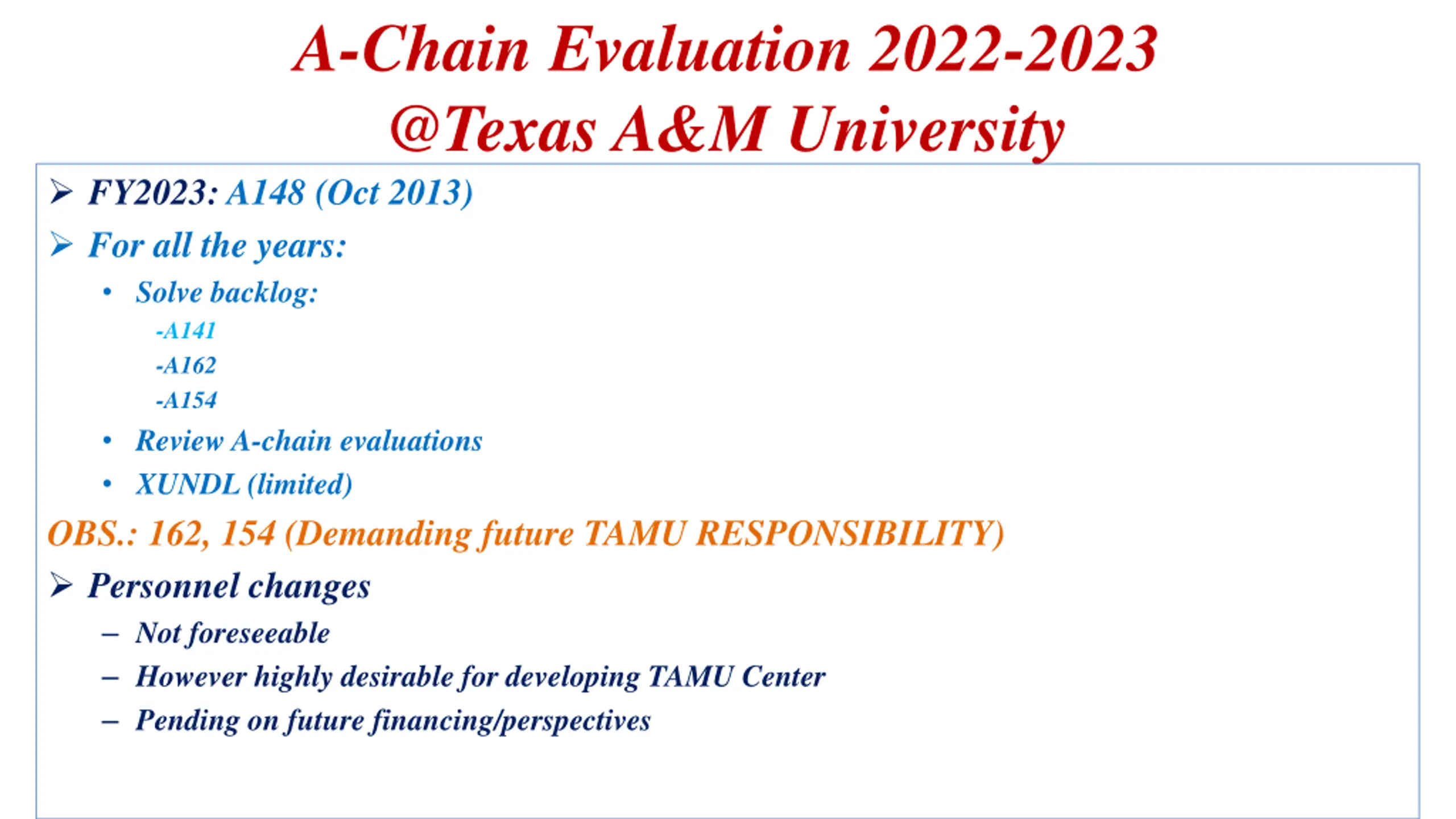 A-Chain Evaluation 2022-2023
@Texas A&M University

➢ FY2023: A148 (Oct 2013)

➢ For all the years:

• Solve backlog:

-A141

-A162

-A154

• Review A-chain evaluations

• XUNDL (limited)

OBS.: 162, 154 (Demanding future TAMU RESPONSIBILITY)

➢ Personnel changes

– Not foreseeable

– However highly desirable for developing TAMU Center

– Pending on future financing/perspectives